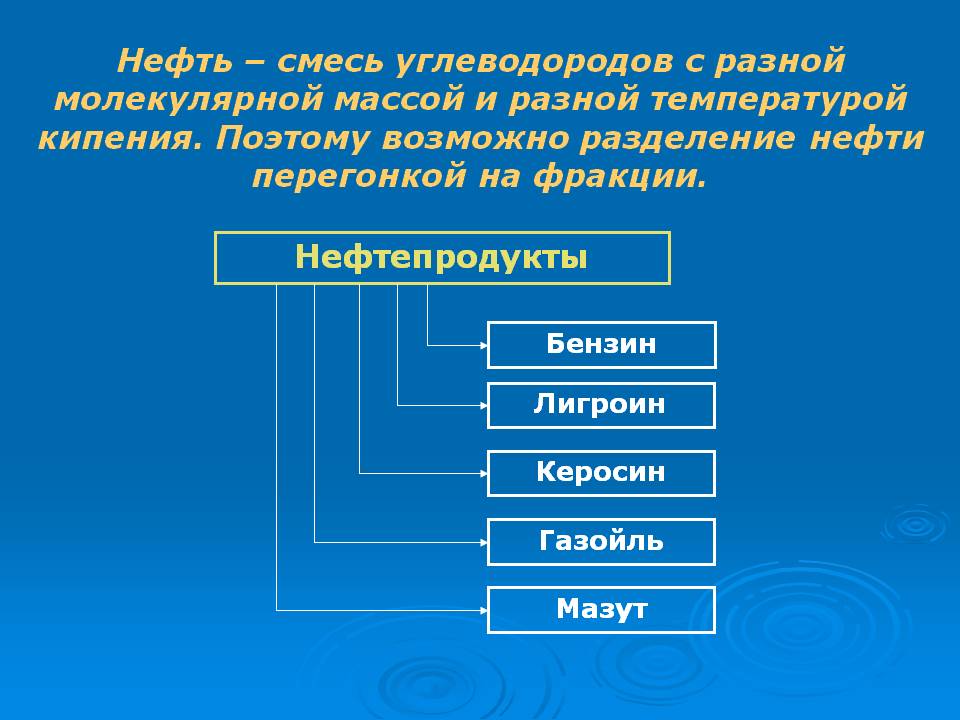 Нефть – смесь углеводородов с разной молекулярной массой и разной температурой кипения. Поэтому возможно разделение нефти перегонкой на фракции.

Нефтепродукты

Бензин

Лигроин

Керосин

Газойль

Мазут